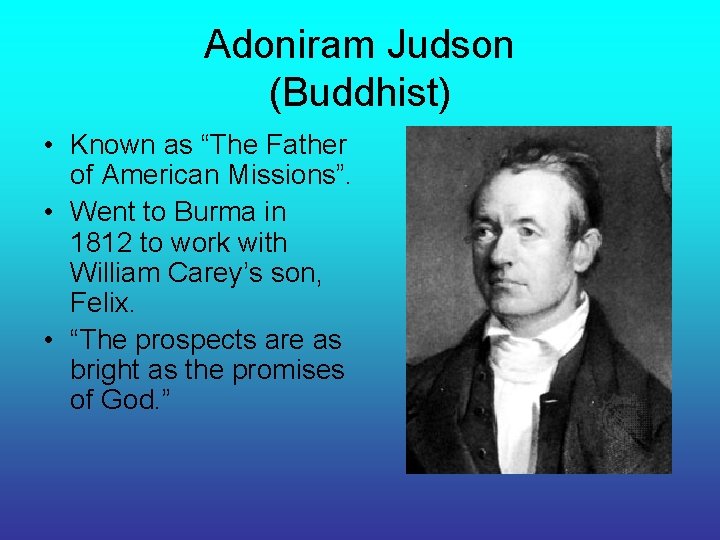 Adoniram Judson
(Buddhist)

• Known as “The Father of American Missions”.
• Went to Burma in 1812 to work with William Carey’s son, Felix.
• “The prospects are as bright as the promises of God.”